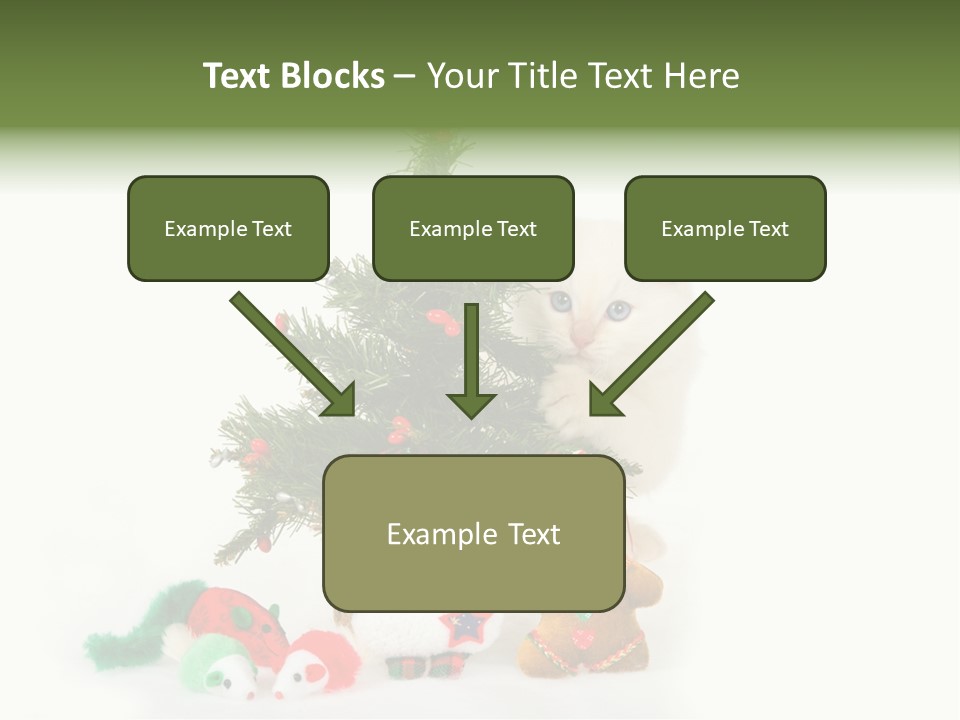 Text Blocks – Your Title Text Here

Example Text

Example Text

Example Text

Example Text